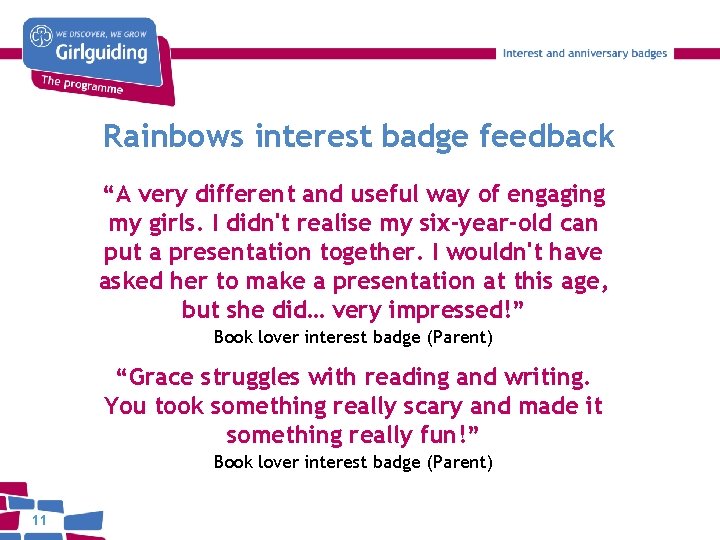 WE DISCOVER, WE GROW
Girlguiding
The programme

Interest and anniversary badges

Rainbows interest badge feedback

“A very different and useful way of engaging my girls. I didn't realise my six-year-old can put a presentation together. I wouldn't have asked her to make a presentation at this age, but she did… very impressed!”
Book lover interest badge (Parent)

“Grace struggles with reading and writing. You took something really scary and made it something really fun!”
Book lover interest badge (Parent)

11